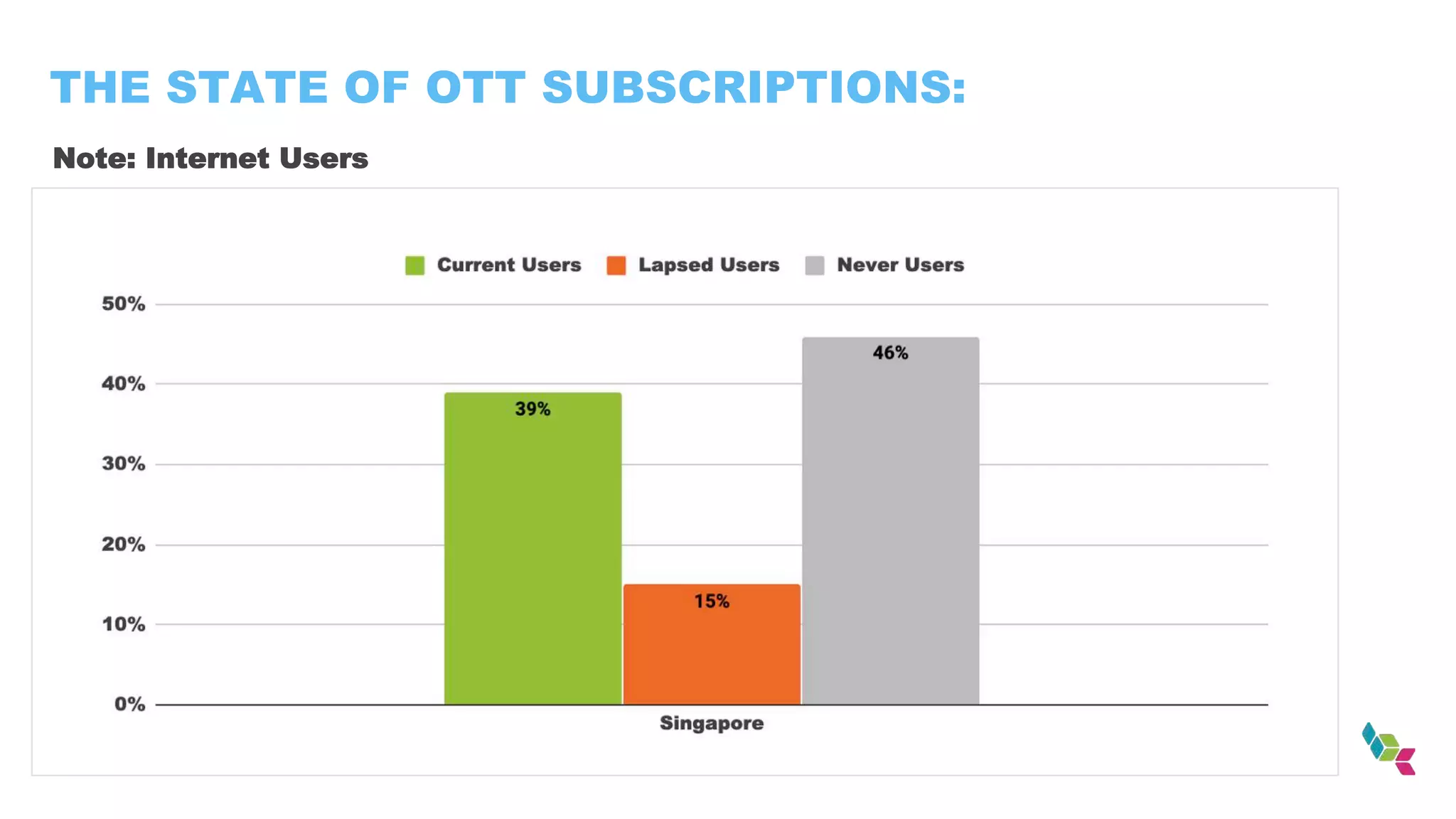 THE STATE OF OTT SUBSCRIPTIONS:

Note: Internet Users

Current Users Lapsed Users Never Users

50%
40%
30%
20%
10%
0%

39%
15%
46%

Singapore